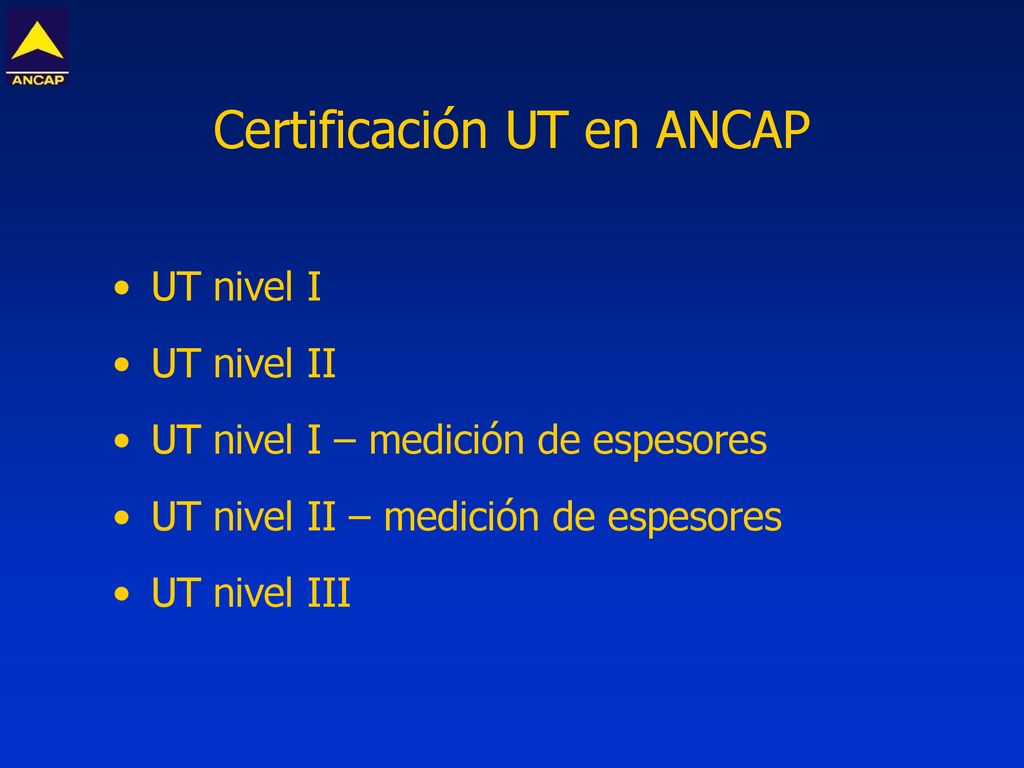 ANCAP

Certificación UT en ANCAP

• UT nivel I
• UT nivel II
• UT nivel I – medición de espesores
• UT nivel II – medición de espesores
• UT nivel III